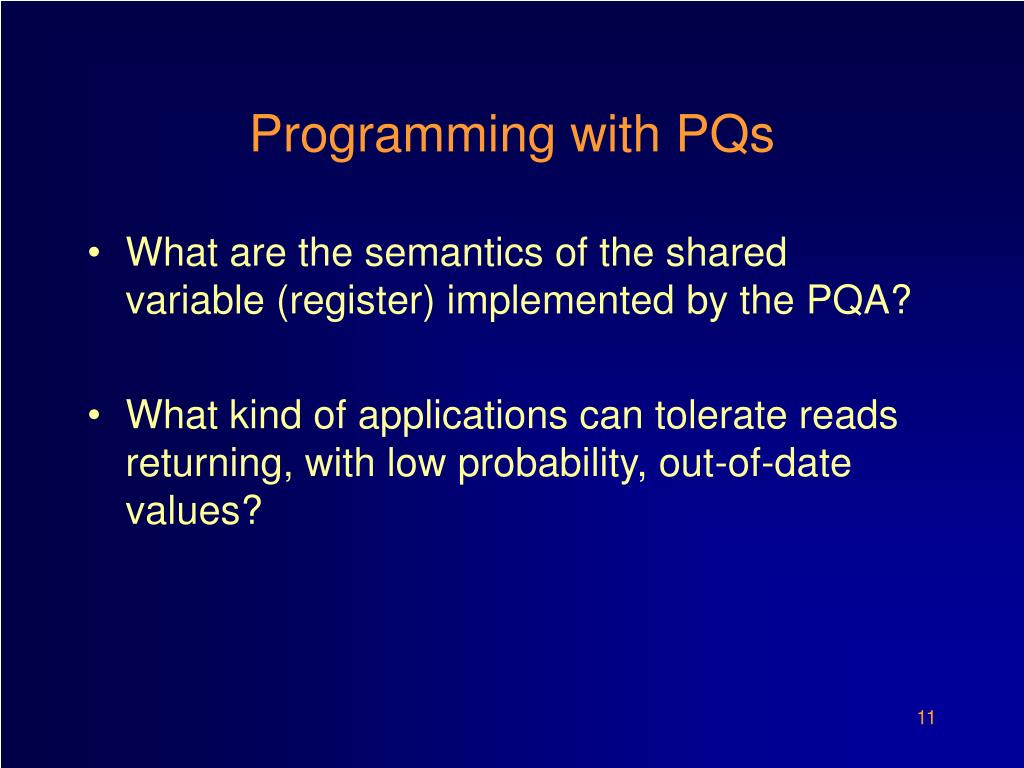 Programming with PQs

• What are the semantics of the shared variable (register) implemented by the PQA?

• What kind of applications can tolerate reads returning, with low probability, out-of-date values?

11